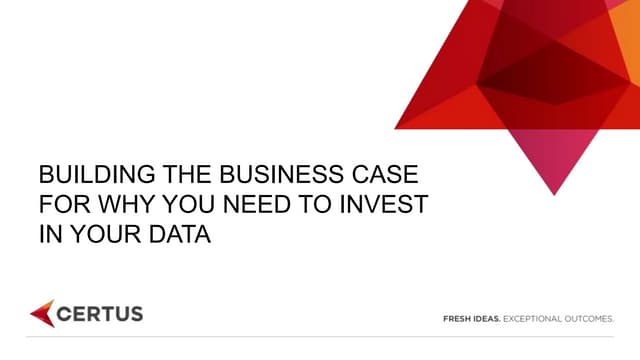 BUILDING THE BUSINESS CASE FOR WHY YOU NEED TO INVEST IN YOUR DATA

CERTUS

FRESH IDEAS. EXCEPTIONAL OUTCOMES.